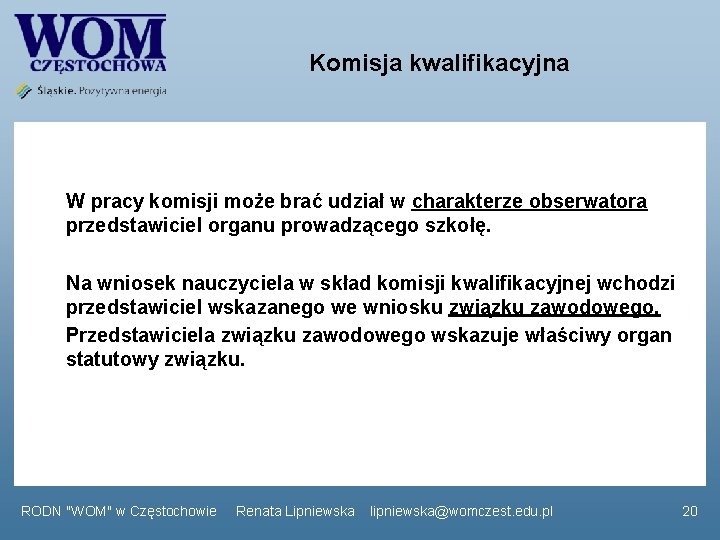 WOM
CZĘSTOCHOWA
Śląskie. Pozytywna energia

Komisja kwalifikacyjna

W pracy komisji może brać udział w charakterze obserwatora przedstawiciel organu prowadzącego szkołę.

Na wniosek nauczyciela w skład komisji kwalifikacyjnej wchodzi przedstawiciel wskazanego we wniosku związku zawodowego.
Przedstawiciela związku zawodowego wskazuje właściwy organ statutowy związku.

RODN "WOM" w Częstochowie Renata Lipniewska lipniewska@womczest.edu.pl 20